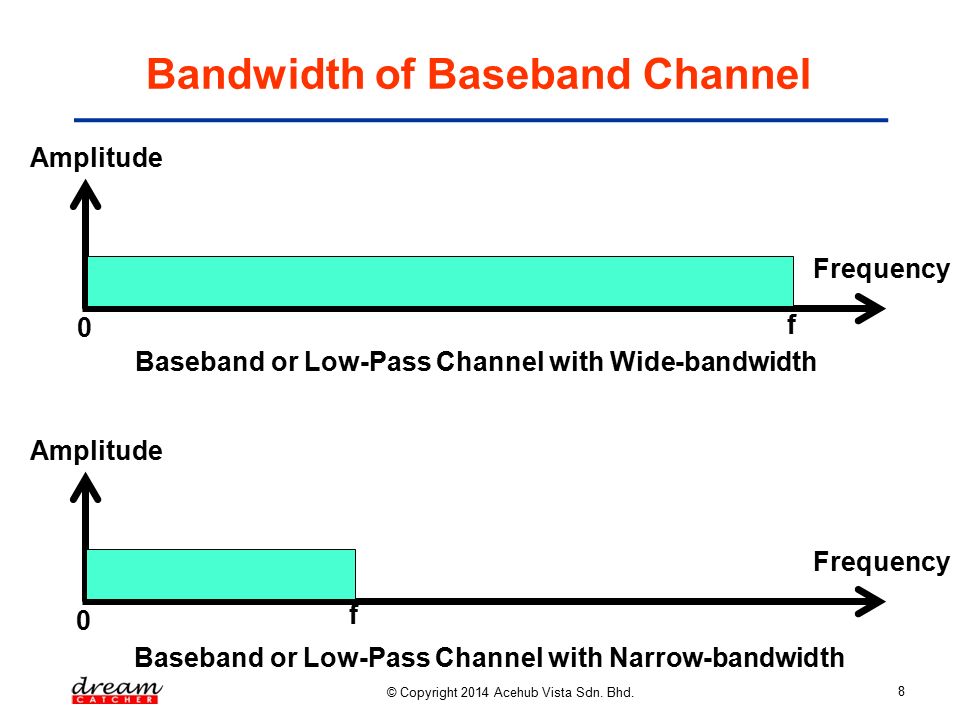 Bandwidth of Baseband Channel

Amplitude

Frequency

0

f

Baseband or Low-Pass Channel with Wide-bandwidth

Amplitude

Frequency

0

f

Baseband or Low-Pass Channel with Narrow-bandwidth

dream CATCHER

© Copyright 2014 Acehub Vista Sdn. Bhd.

8